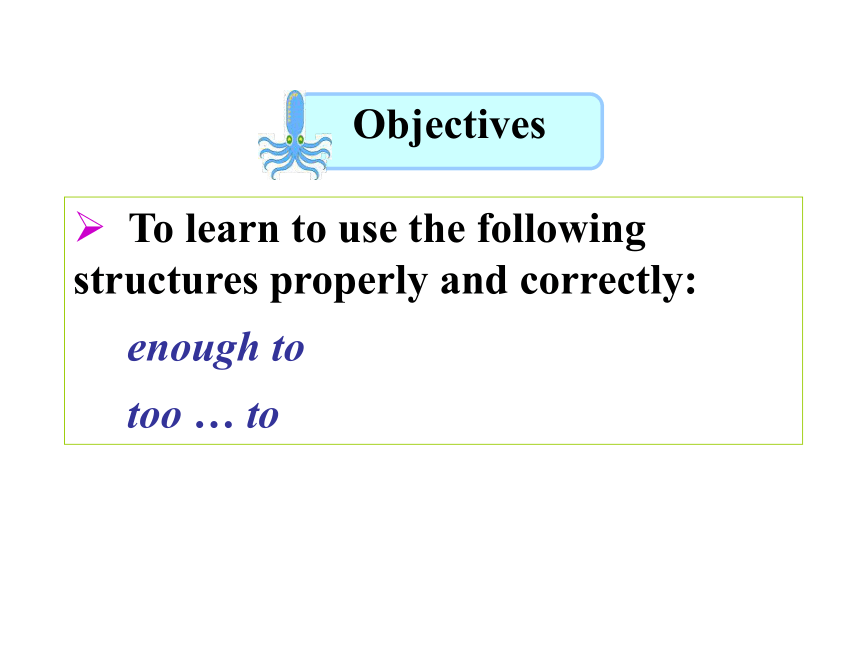 Objectives

➢ To learn to use the following structures properly and correctly:

enough to

too … to